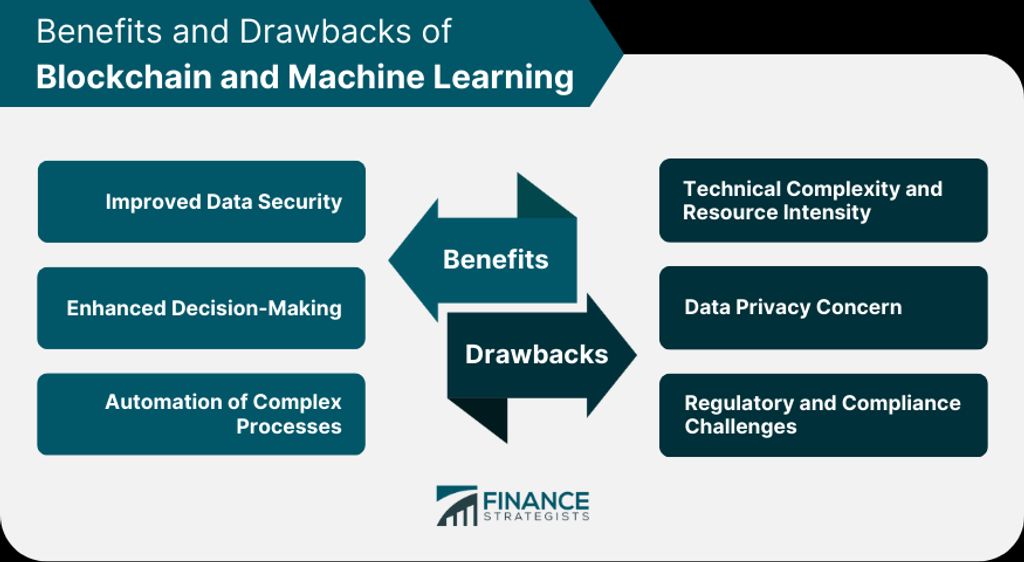 Benefits and Drawbacks of
Blockchain and Machine Learning

Improved Data Security

Enhanced Decision-Making

Automation of Complex Processes

Benefits

Drawbacks

Technical Complexity and Resource Intensity

Data Privacy Concern

Regulatory and Compliance Challenges

FINANCE STRATEGISTS